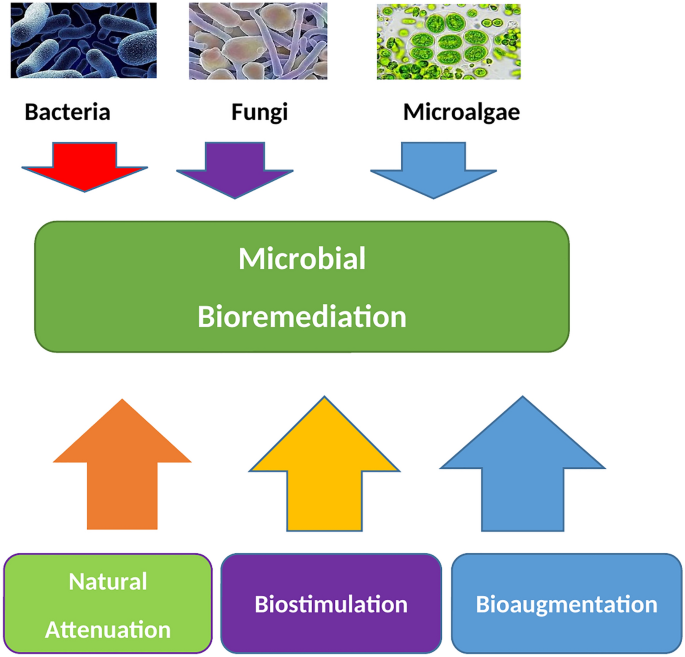 Bacteria

Fungi

Microalgae

Microbial
Bioremediation

Natural
Attenuation

Biostimulation

Bioaugmentation